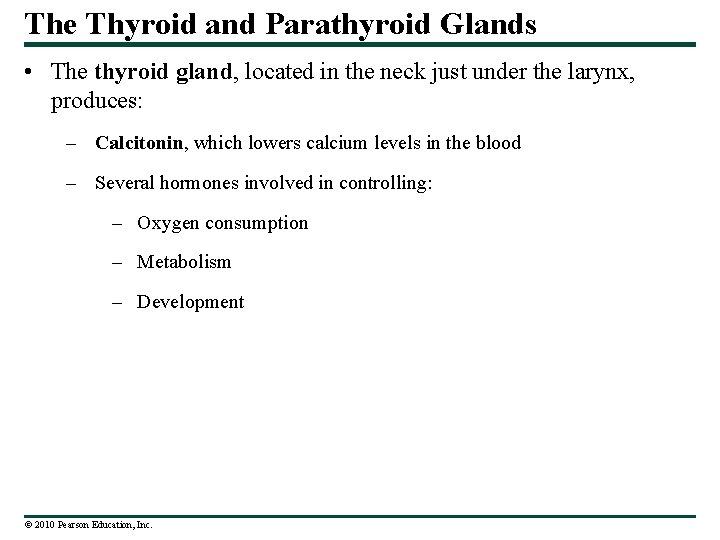 The Thyroid and Parathyroid Glands

• The thyroid gland, located in the neck just under the larynx, produces:

– Calcitonin, which lowers calcium levels in the blood

– Several hormones involved in controlling:

– Oxygen consumption

– Metabolism

– Development

© 2010 Pearson Education, Inc.